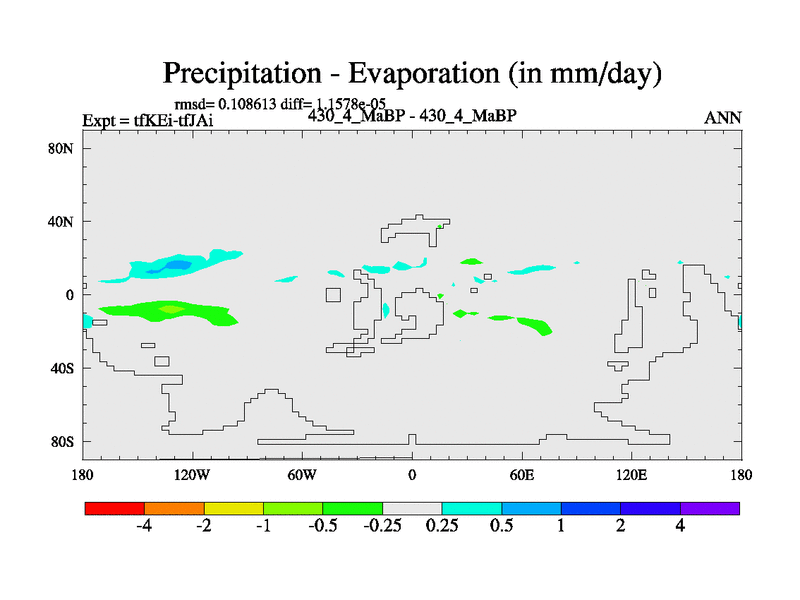 Precipitation - Evaporation (in mm/day)

rmsd= 0.108613 diff= 1.1578e-05

Expt = tfKEi-tfJAi

430_4_MaBP - 430_4_MaBP

ANN

80N
40N
0
40S
80S

180
120W
60W
0
60E
120E
180

-4
-2
-1
-0.5
-0.25
0.25
0.5
1
2
4